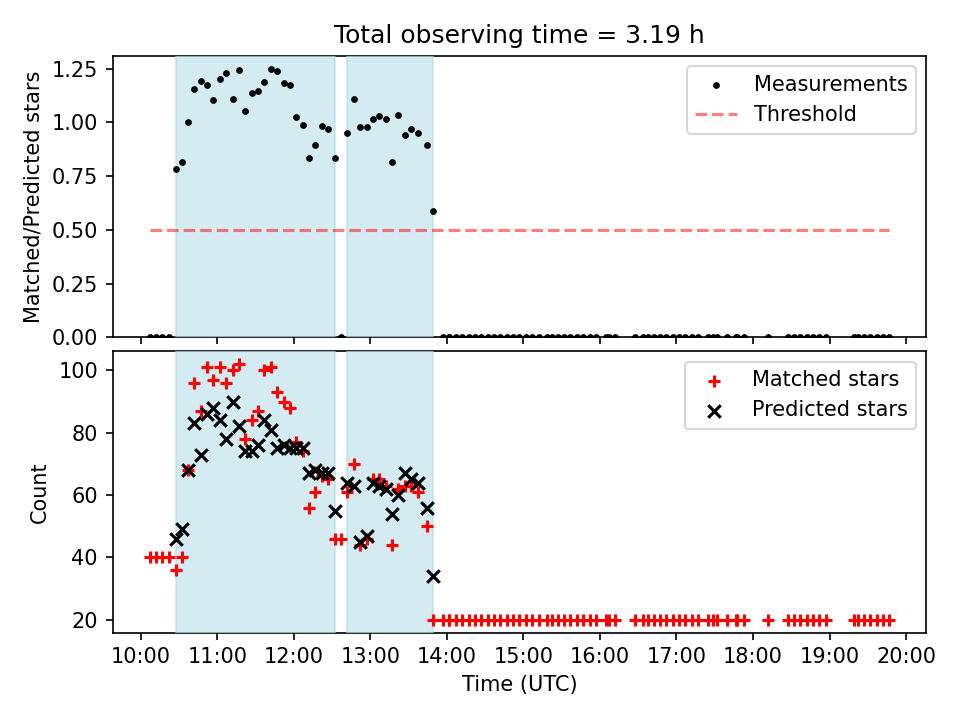 Total observing time = 3.19 h

Matched/Predicted stars

1.25
1.00
0.75
0.50
0.25
0.00

Measurements
Threshold

Count

100
80
60
40
20

Matched stars
Predicted stars

10:00 11:00 12:00 13:00 14:00 15:00 16:00 17:00 18:00 19:00 20:00

Time (UTC)